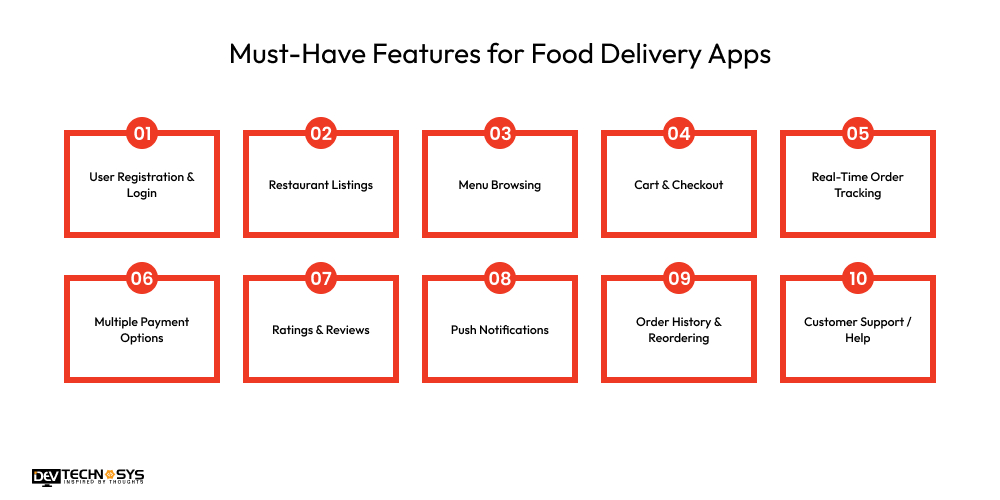 Must-Have Features for Food Delivery Apps

01
User Registration & Login

02
Restaurant Listings

03
Menu Browsing

04
Cart & Checkout

05
Real-Time Order Tracking

06
Multiple Payment Options

07
Ratings & Reviews

08
Push Notifications

09
Order History & Reordering

10
Customer Support / Help

DEV TECHNOSYS
INSPIRED BY THOUGHTS